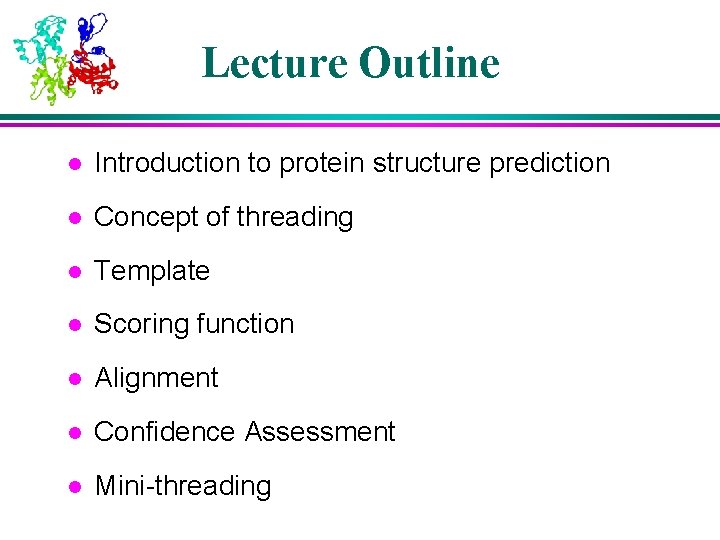 Lecture Outline

- Introduction to protein structure prediction
- Concept of threading
- Template
- Scoring function
- Alignment
- Confidence Assessment
- Mini-threading